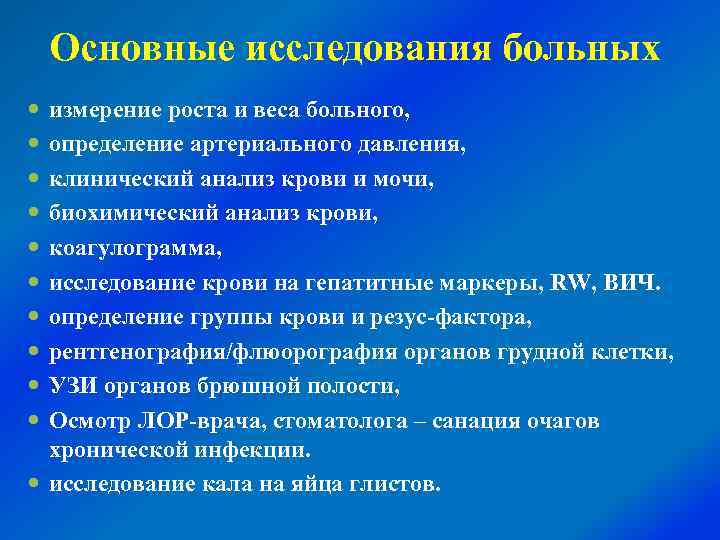 Основные исследования больных

- измерение роста и веса больного,
- определение артериального давления,
- клинический анализ крови и мочи,
- биохимический анализ крови,
- коагулограмма,
- исследование крови на гепатитные маркеры, RW, ВИЧ.
- определение группы крови и резус-фактора,
- рентгенография/флюорография органов грудной клетки,
- УЗИ органов брюшной полости,
- Осмотр ЛОР-врача, стоматолога – санация очагов хронической инфекции.
- исследование кала на яйца глистов.